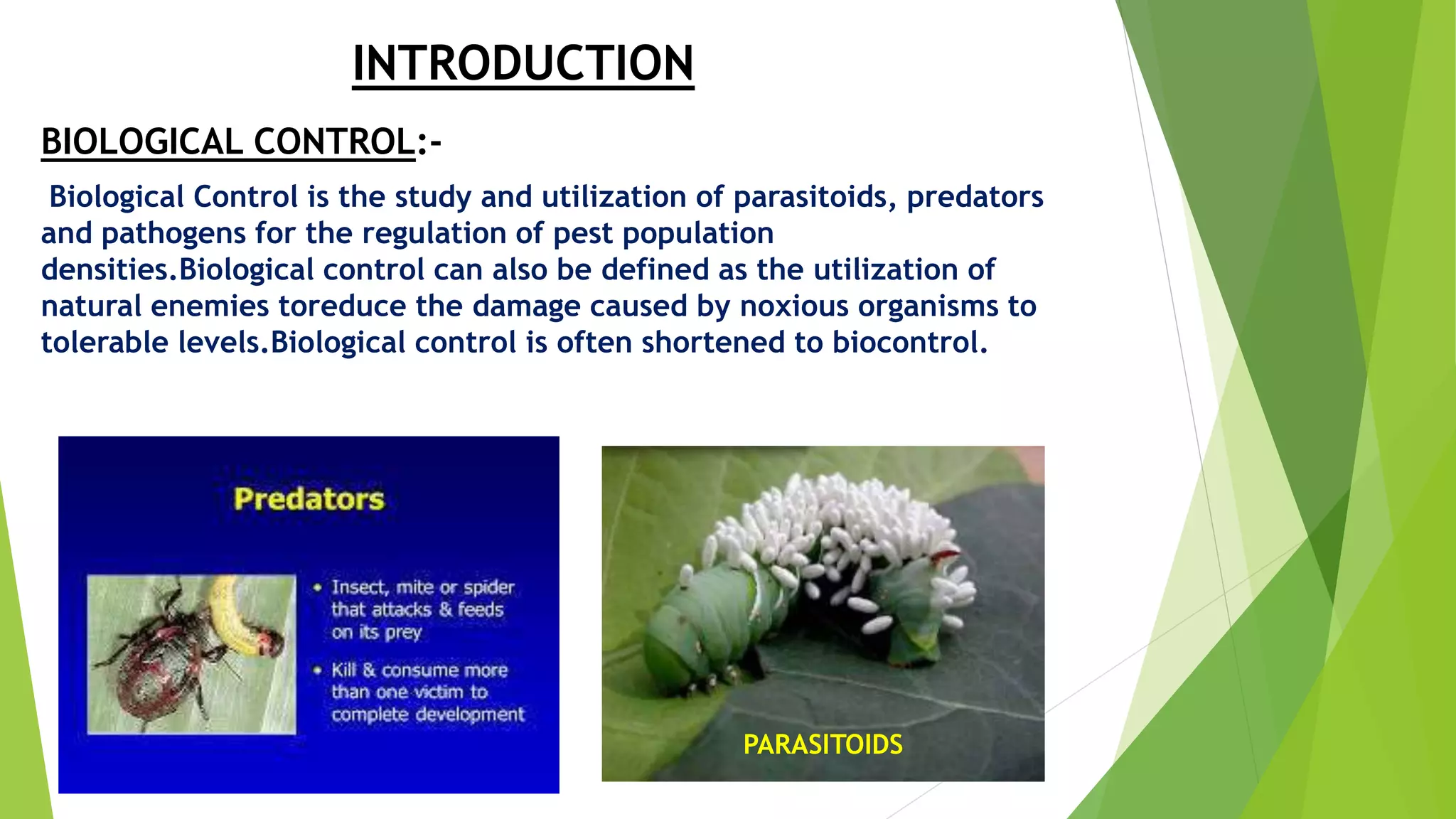 INTRODUCTION

BIOLOGICAL CONTROL:-

Biological Control is the study and utilization of parasitoids, predators and pathogens for the regulation of pest population densities.Biological control can also be defined as the utilization of natural enemies toreduce the damage caused by noxious organisms to tolerable levels.Biological control is often shortened to biocontrol.

Predators

• Insect, mite or spider that attacks & feeds on its prey

• Kill & consume more than one victim to complete development

PARASITOIDS